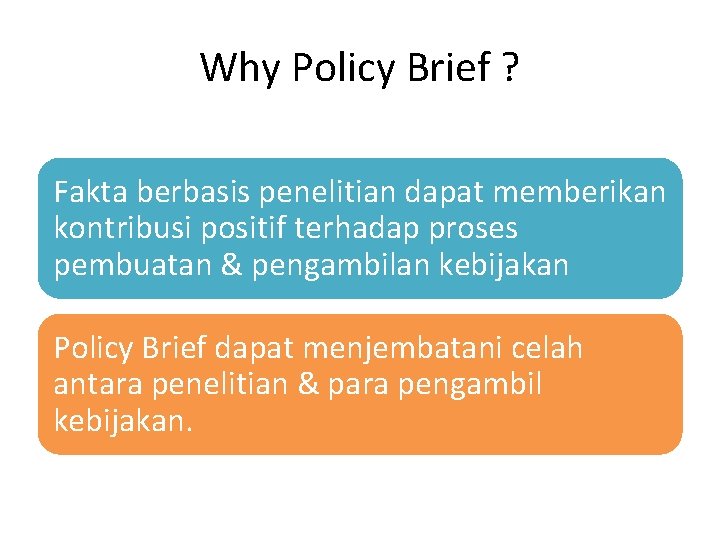 Why Policy Brief ?

Fakta berbasis penelitian dapat memberikan kontribusi positif terhadap proses pembuatan & pengambilan kebijakan

Policy Brief dapat menjembatani celah antara penelitian & para pengambil kebijakan.